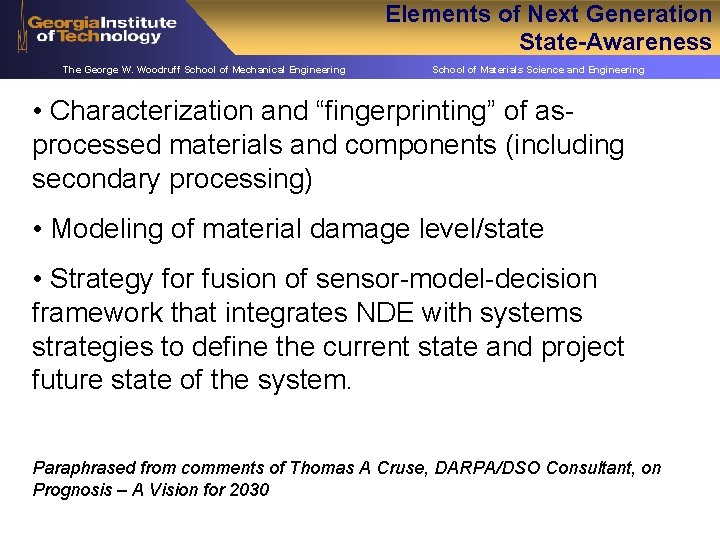 Georgia Institute of Technology

Elements of Next Generation State-Awareness

The George W. Woodruff School of Mechanical Engineering

School of Materials Science and Engineering

• Characterization and “fingerprinting” of as-processed materials and components (including secondary processing)

• Modeling of material damage level/state

• Strategy for fusion of sensor-model-decision framework that integrates NDE with systems strategies to define the current state and project future state of the system.

Paraphrased from comments of Thomas A Cruse, DARPA/DSO Consultant, on Prognosis – A Vision for 2030